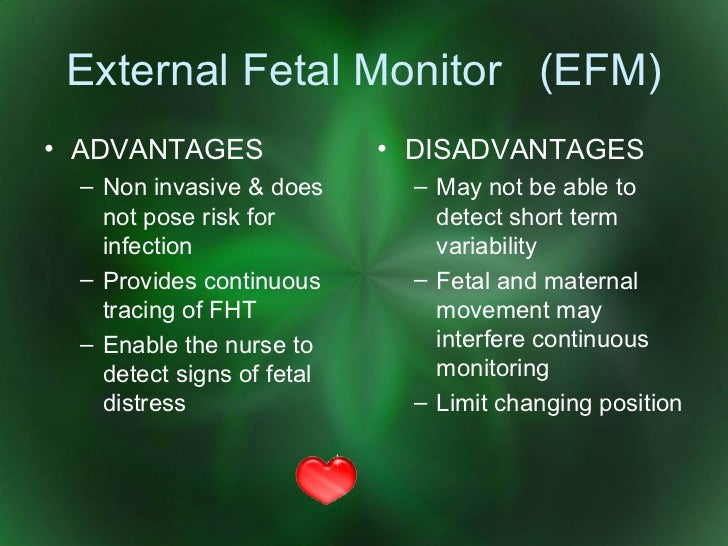 External Fetal Monitor (EFM)

• ADVANTAGES
– Non invasive & does not pose risk for infection
– Provides continuous tracing of FHT
– Enable the nurse to detect signs of fetal distress

• DISADVANTAGES
– May not be able to detect short term variability
– Fetal and maternal movement may interfere continuous monitoring
– Limit changing position